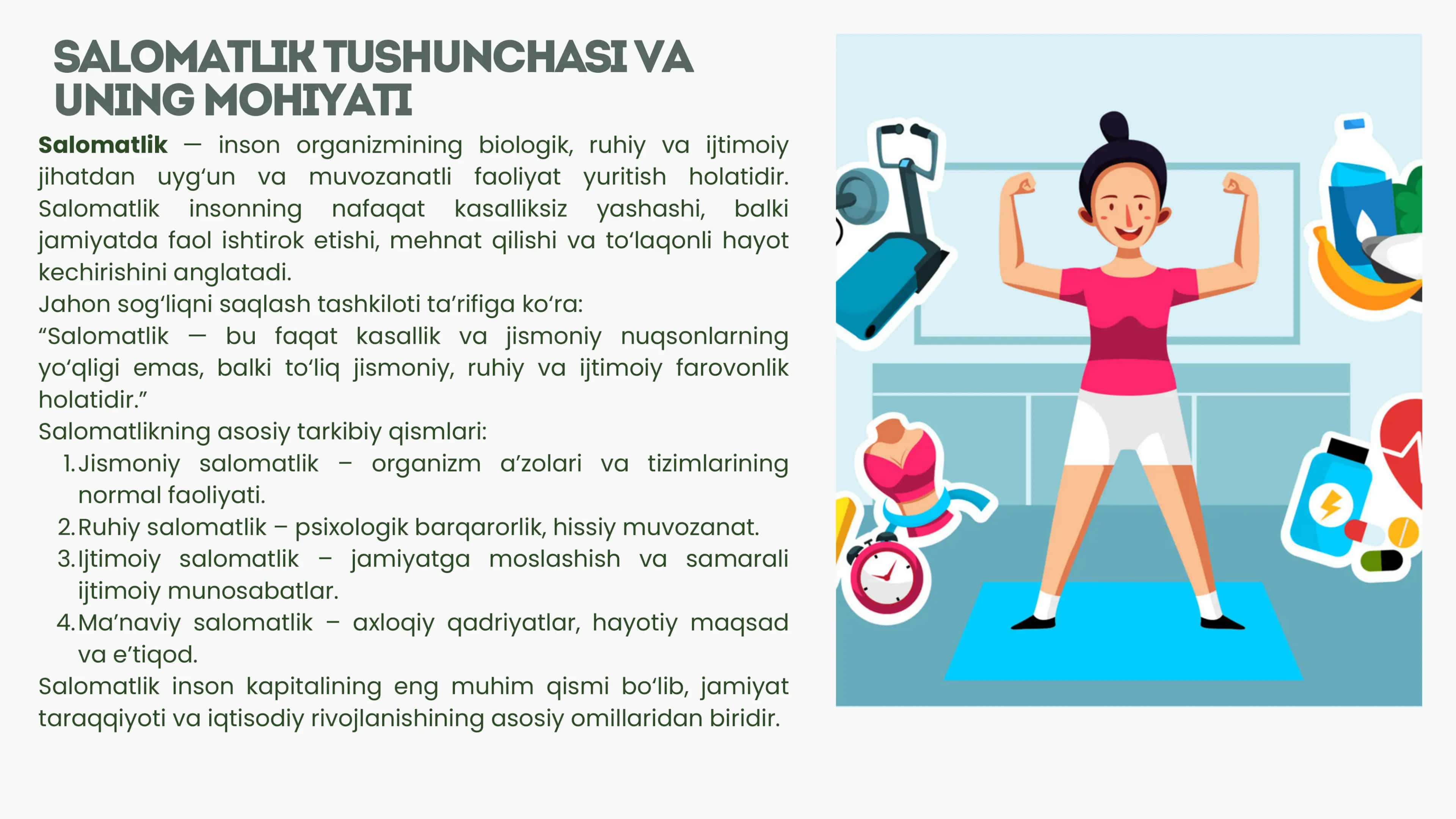 SALOMATLIK TUSHUNCHASI VA UNING MOHIYATI

Salomatlik — inson organizmining biologik, ruhiy va ijtimoiy jihatdan uyg‘un va muvozanatli faoliyat yuritish holatidir. Salomatlik insonning nafaqat kasalliksiz yashashi, balki jamiyatda faol ishtirok etishi, mehnat qilishi va to‘laqonli hayot kechirishini anglatadi.
Jahon sog‘liqni saqlash tashkiloti ta’rifiga ko‘ra:
“Salomatlik — bu faqat kasallik va jismoniy nuqsonlarning yo‘qligi emas, balki to‘liq jismoniy, ruhiy va ijtimoiy farovonlik holatidir.”
Salomatlikning asosiy tarkibiy qismlari:
1. Jismoniy salomatlik – organizm a’zolari va tizimlarining normal faoliyati.
2. Ruhiy salomatlik – psixologik barqarorlik, hissiy muvozanat.
3. Ijtimoiy salomatlik – jamiyatga moslashish va samarali ijtimoiy munosabatlar.
4. Ma’naviy salomatlik – axloqiy qadriyatlar, hayotiy maqsad va e’tiqod.
Salomatlik inson kapitalining eng muhim qismi bo‘lib, jamiyat taraqqiyoti va iqtisodiy rivojlanishining asosiy omillaridan biridir.